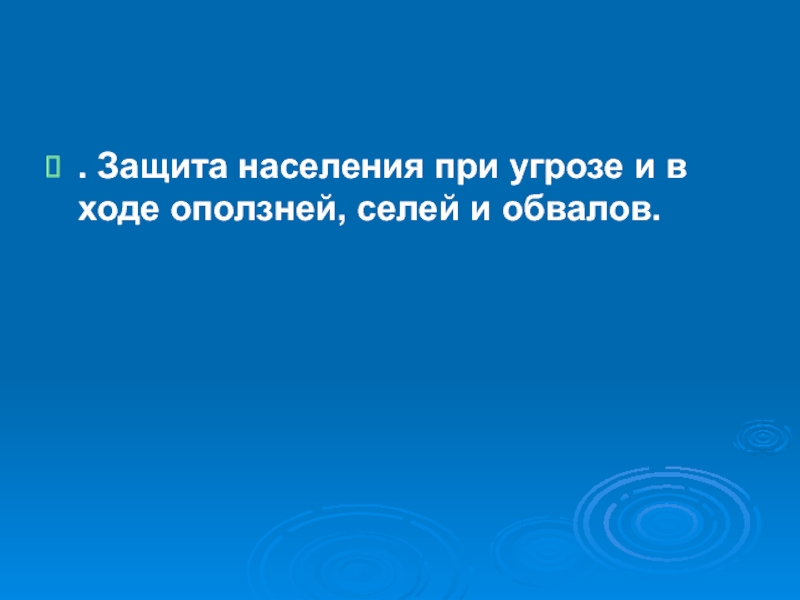 . Защита населения при угрозе и в ходе оползней, селей и обвалов.